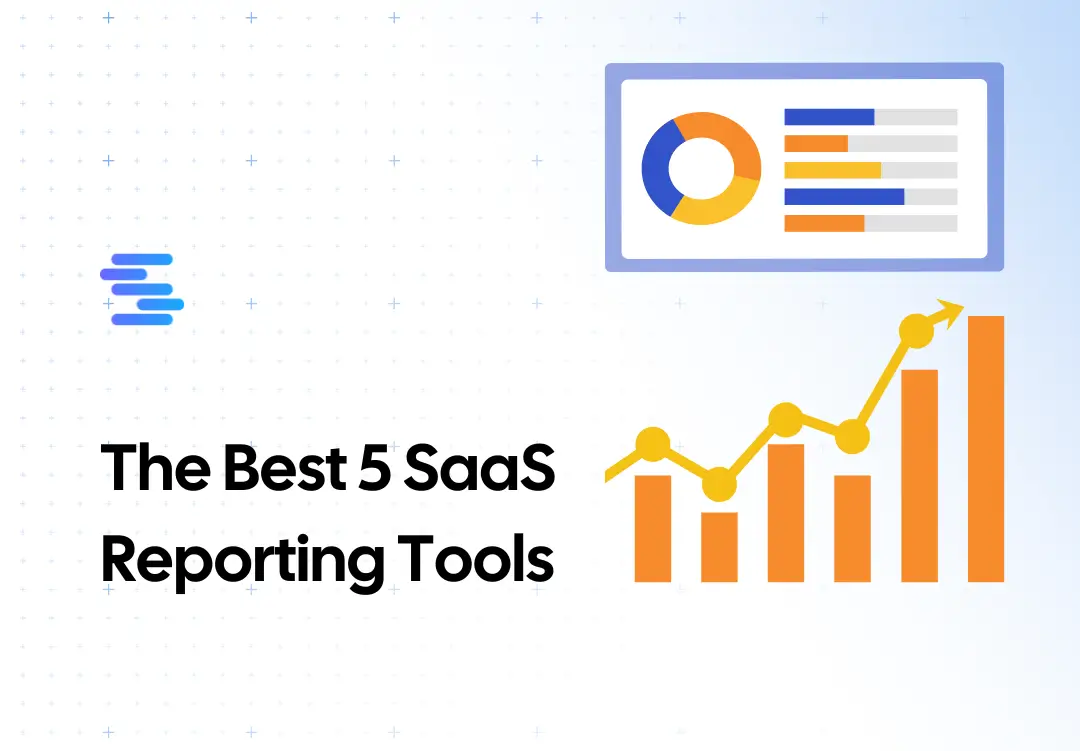 The Best 5 SaaS Reporting Tools